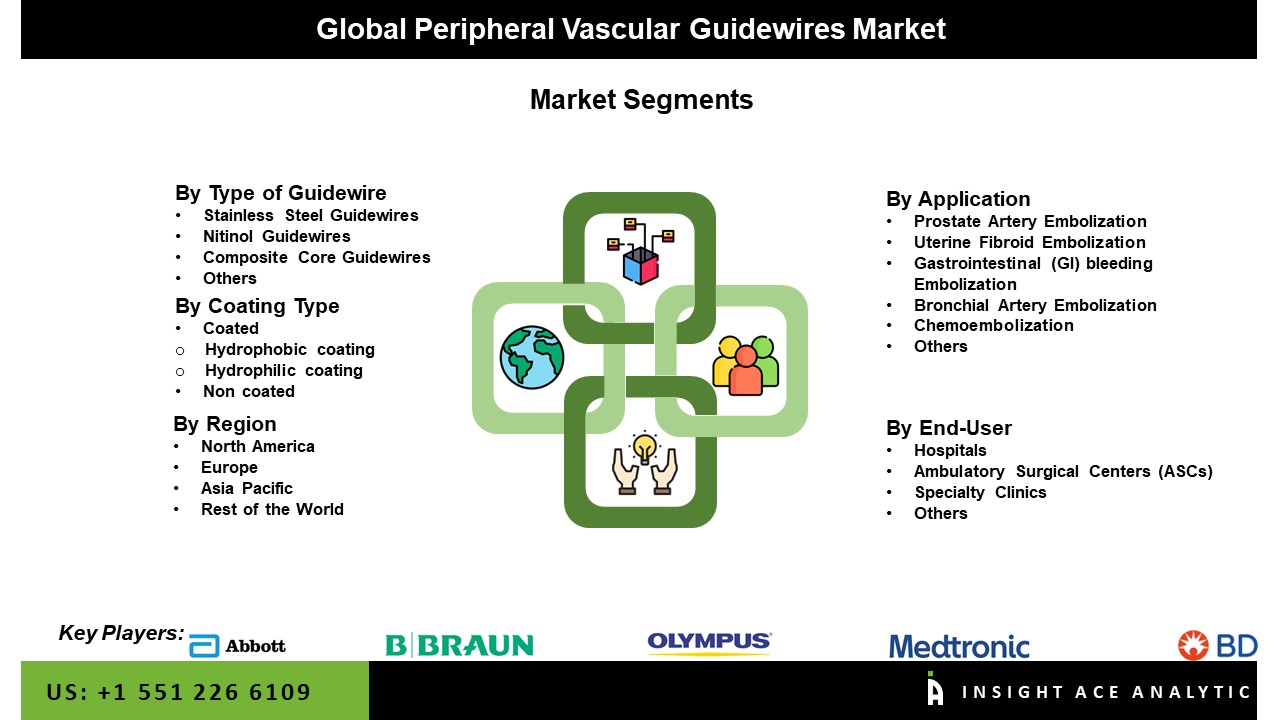 Global Peripheral Vascular Guidewires Market

Market Segments

By Type of Guidewire
• Stainless Steel Guidewires
• Nitinol Guidewires
• Composite Core Guidewires
• Others

By Coating Type
• Coated
o Hydrophobic coating
o Hydrophilic coating
• Non coated

By Region
• North America
• Europe
• Asia Pacific
• Rest of the World

By Application
• Prostate Artery Embolization
• Uterine Fibroid Embolization
• Gastrointestinal (GI) bleeding Embolization
• Bronchial Artery Embolization
• Chemoembolization
• Others

By End-User
• Hospitals
• Ambulatory Surgical Centers (ASCs)
• Specialty Clinics
• Others

Key Players: Abbott B|BRAUN OLYMPUS Medtronic BD

US: +1 551 226 6109

INSIGHT ACE ANALYTIC